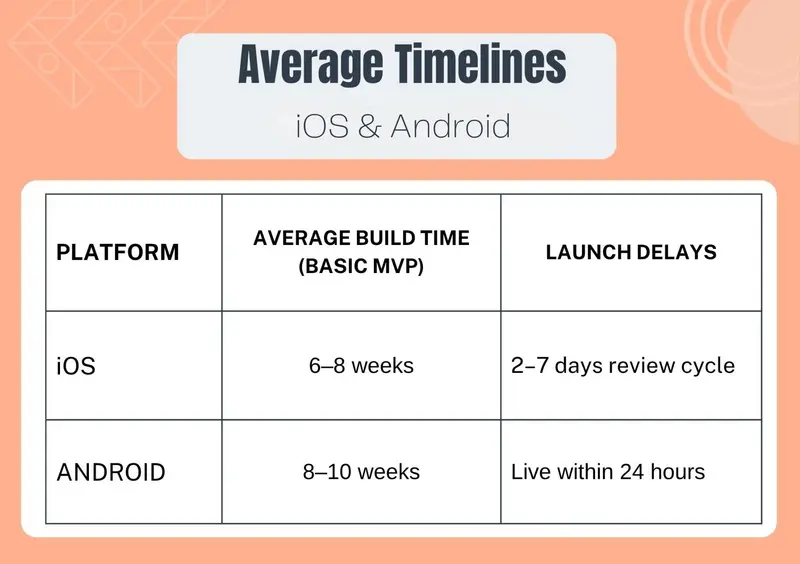 Average Timelines

iOS & Android

| PLATFORM | AVERAGE BUILD TIME (BASIC MVP) | LAUNCH DELAYS |
|---|---|---|
| iOS | 6–8 weeks | 2–7 days review cycle |
| ANDROID | 8–10 weeks | Live within 24 hours |